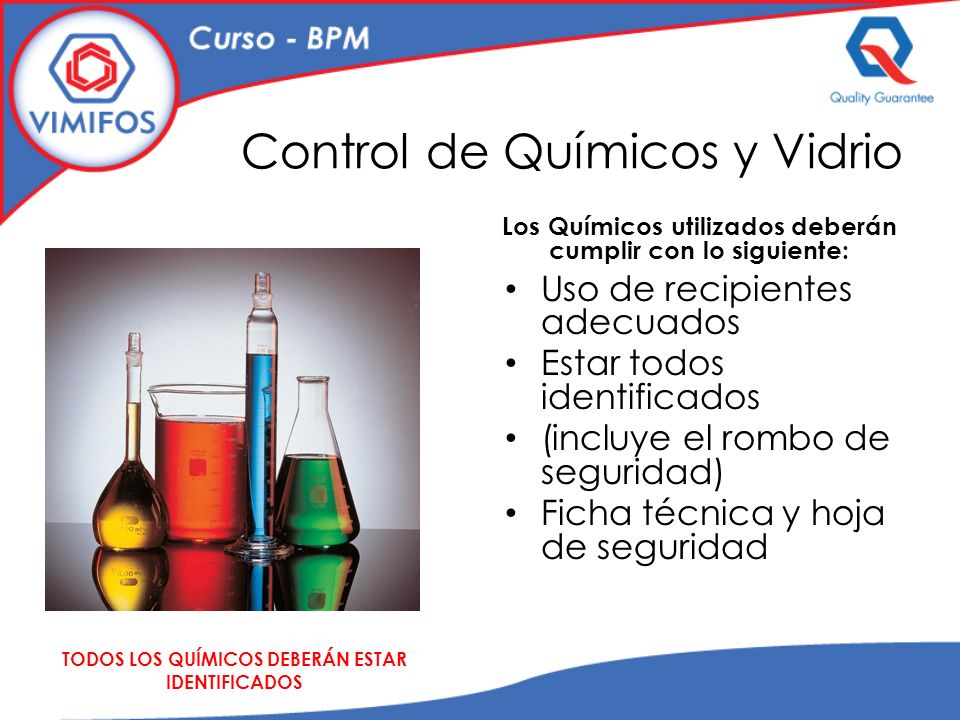 VIMIFOS

Curso - BPM

Quality Guarantee

Control de Químicos y Vidrio

Los Químicos utilizados deberán cumplir con lo siguiente:

• Uso de recipientes adecuados
• Estar todos identificados
• (incluye el rombo de seguridad)
• Ficha técnica y hoja de seguridad

TODOS LOS QUÍMICOS DEBERÁN ESTAR IDENTIFICADOS